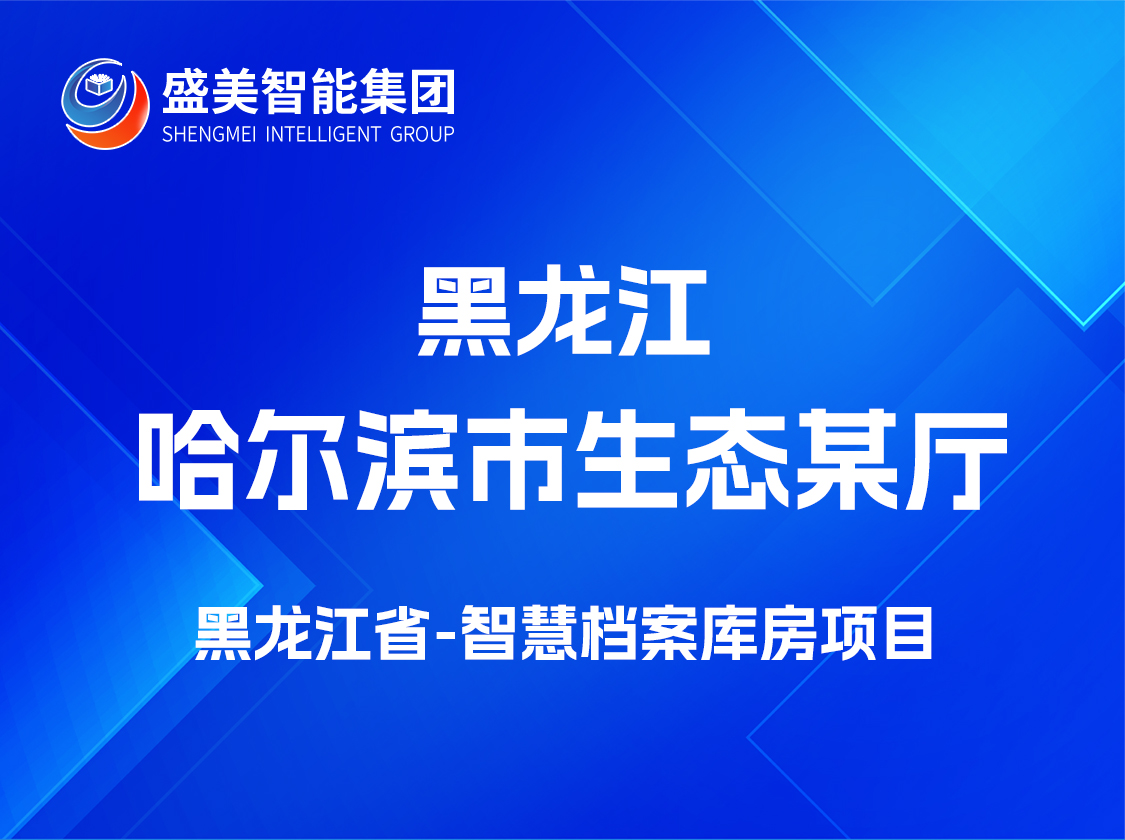 盛美智能集团
SHENGMEI INTELLIGENT GROUP

黑龙江
哈尔滨市生态某厅

黑龙江省-智慧档案库房项目